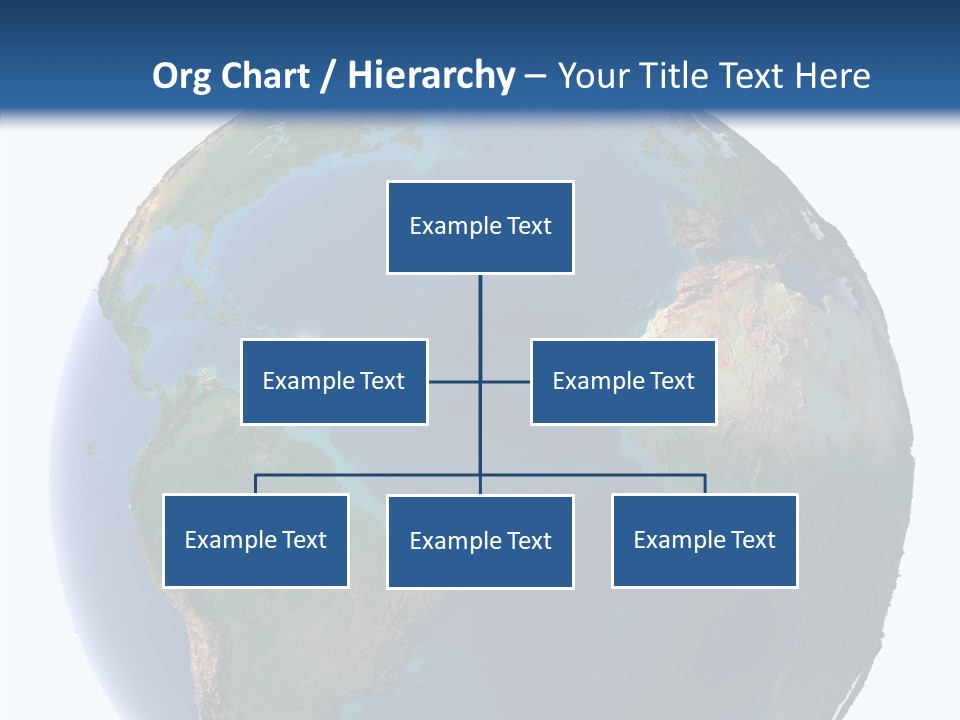 Org Chart / Hierarchy – Your Title Text Here

Example Text

Example Text

Example Text

Example Text

Example Text

Example Text